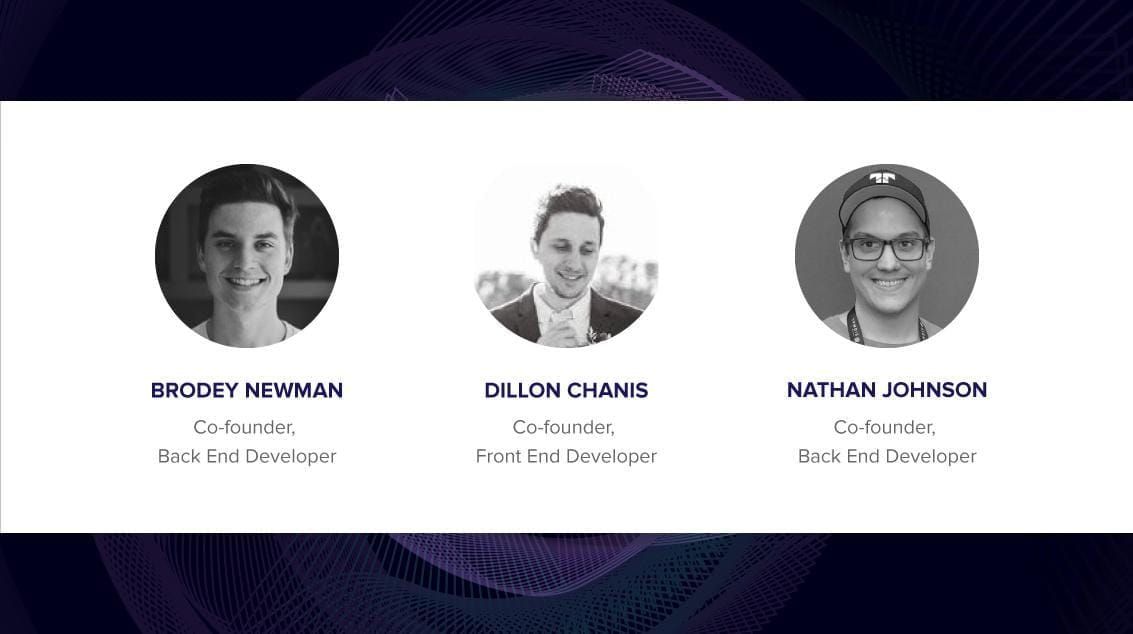 BRODEY NEWMAN
Co-founder,
Back End Developer

DILLON CHANIS
Co-founder,
Front End Developer

NATHAN JOHNSON
Co-founder,
Back End Developer